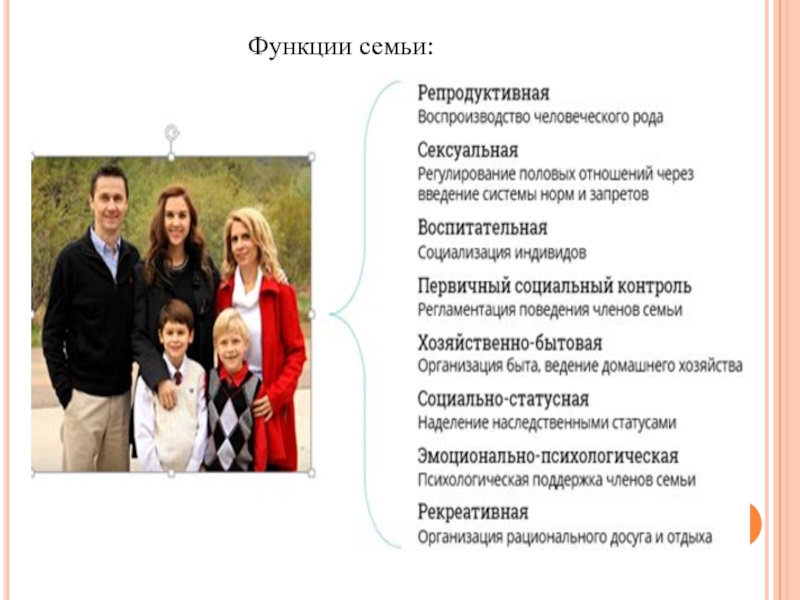 Функции семьи:

Репродуктивная
Воспроизводство человеческого рода

Сексуальная
Регулирование половых отношений через введение системы норм и запретов

Воспитательная
Социализация индивидов

Первичный социальный контроль
Регламентация поведения членов семьи

Хозяйственно-бытовая
Организация быта, ведение домашнего хозяйства

Социально-статусная
Наделение наследственными статусами

Эмоционально-психологическая
Психологическая поддержка членов семьи

Рекреативная
Организация рационального досуга и отдыха